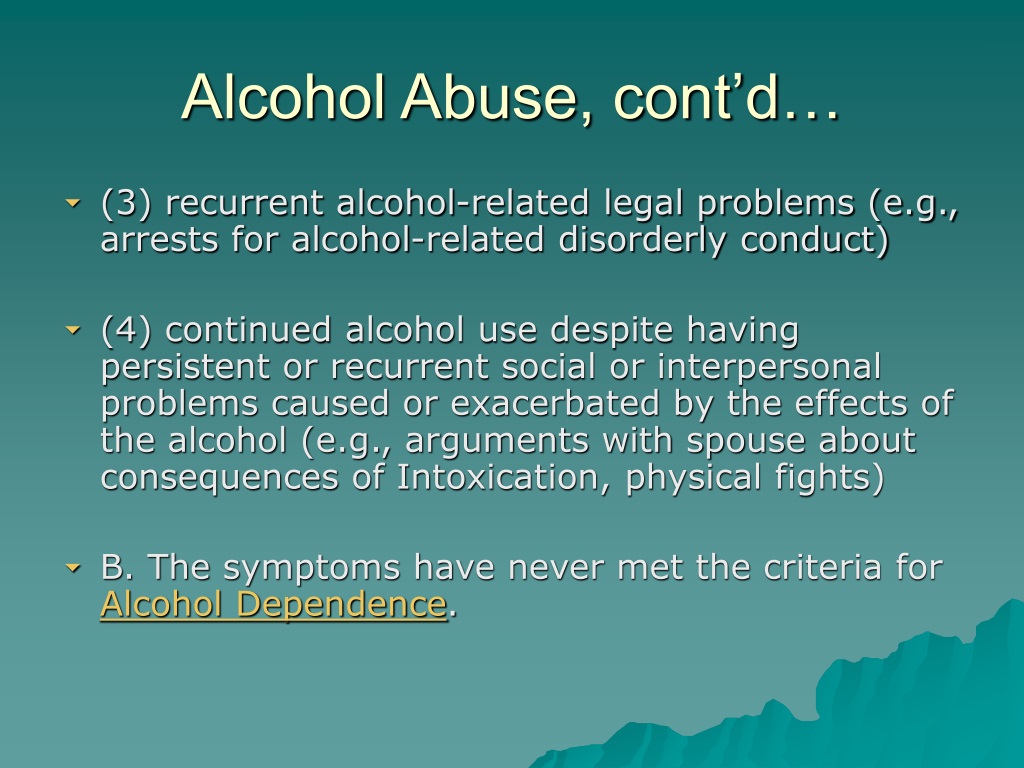 Alcohol Abuse, cont'd…

(3) recurrent alcohol-related legal problems (e.g., arrests for alcohol-related disorderly conduct)

(4) continued alcohol use despite having persistent or recurrent social or interpersonal problems caused or exacerbated by the effects of the alcohol (e.g., arguments with spouse about consequences of Intoxication, physical fights)

B. The symptoms have never met the criteria for Alcohol Dependence.